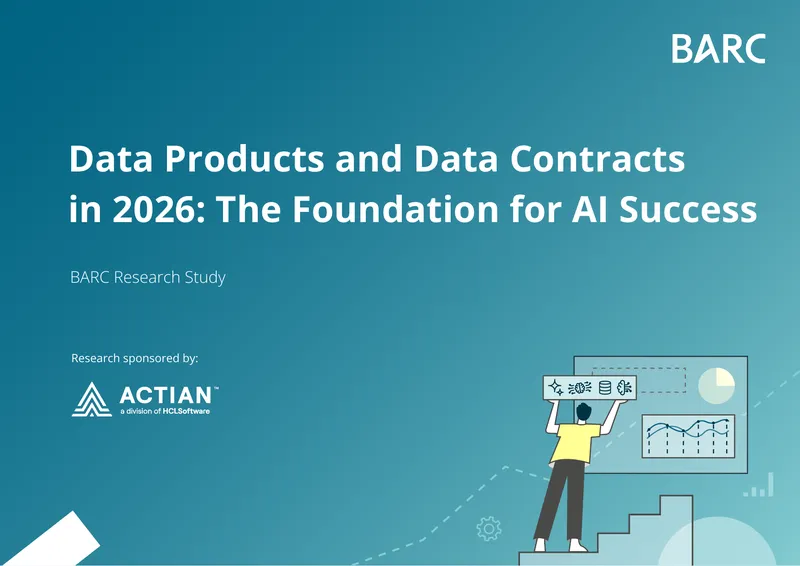 BARC

Data Products and Data Contracts in 2026: The Foundation for AI Success

BARC Research Study

Research sponsored by:

ACTIAN™
a division of HCLSoftware